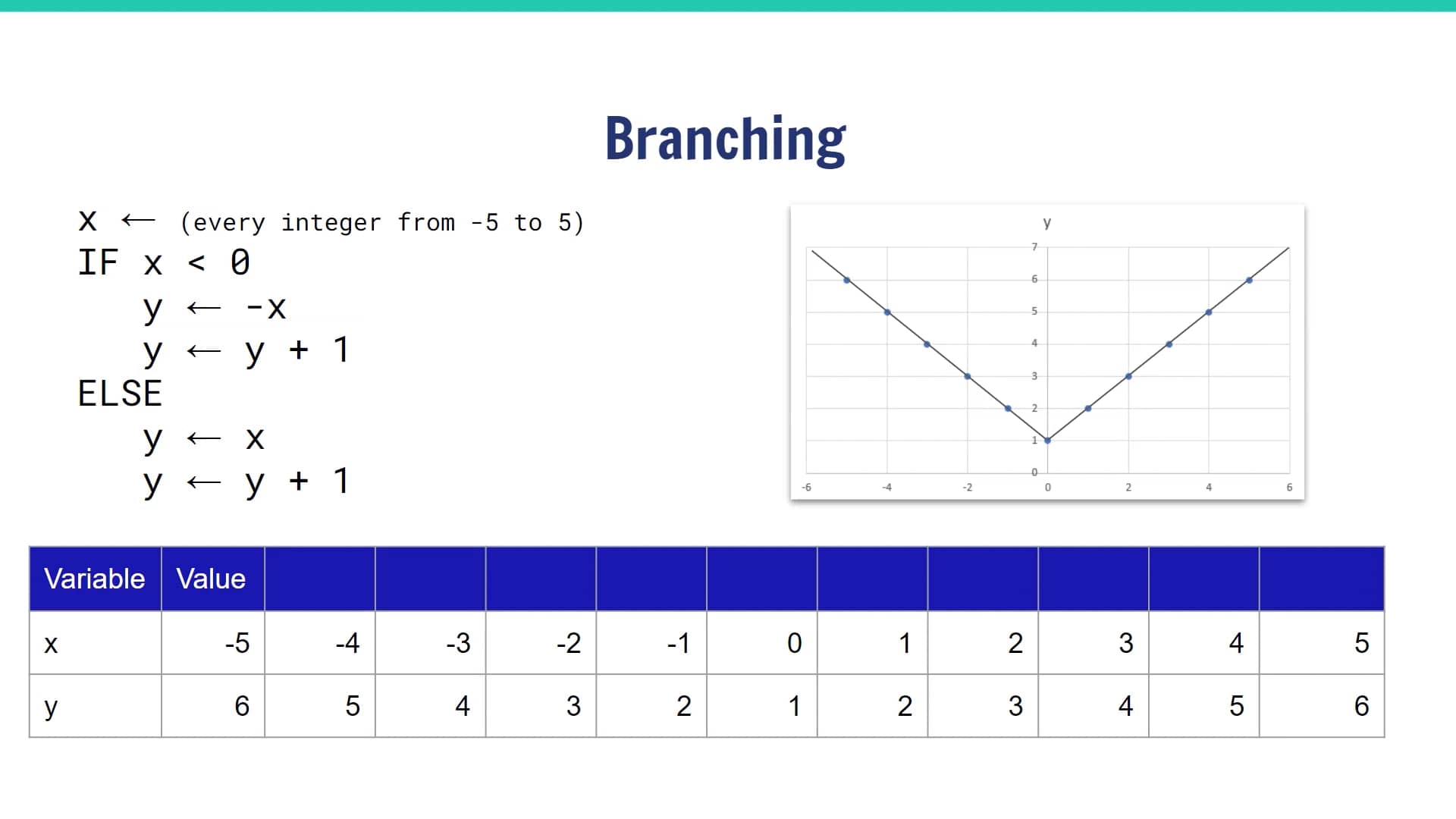 Branching

x ← (every integer from -5 to 5)
IF x < 0
y ← -x
y ← y + 1
ELSE
y ← x
y ← y + 1

y

7
6
5
4
3
2
1
0

-6 -4 -2 0 2 4 6

| Variable | Value | | | | | | | | | | |
|---|---|---|---|---|---|---|---|---|---|---|---|
| x | -5 | -4 | -3 | -2 | -1 | 0 | 1 | 2 | 3 | 4 | 5 |
| y | 6 | 5 | 4 | 3 | 2 | 1 | 2 | 3 | 4 | 5 | 6 |